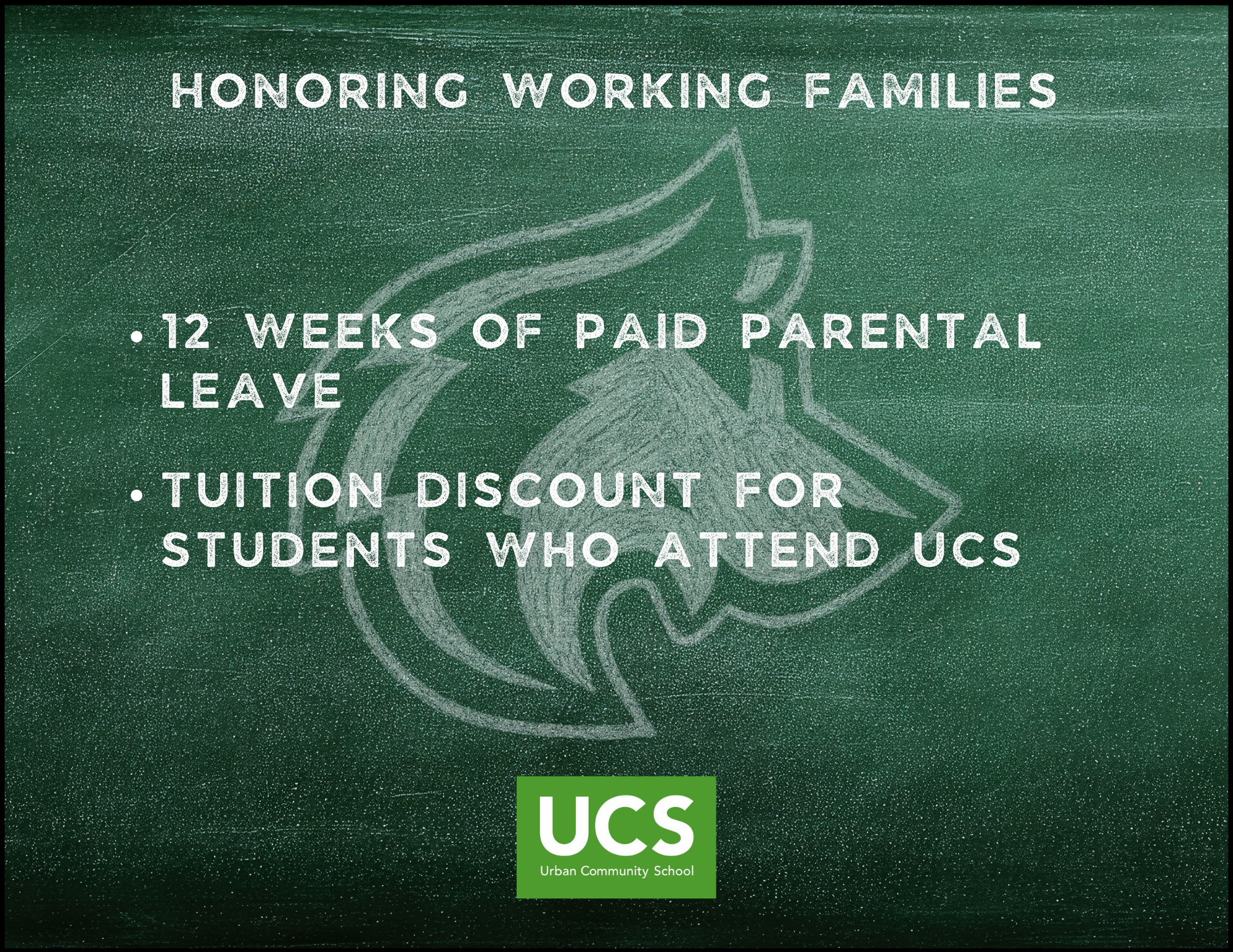 HONORING WORKING FAMILIES

• 12 WEEKS OF PAID PARENTAL LEAVE

• TUITION DISCOUNT FOR STUDENTS WHO ATTEND UCS

UCS
Urban Community School